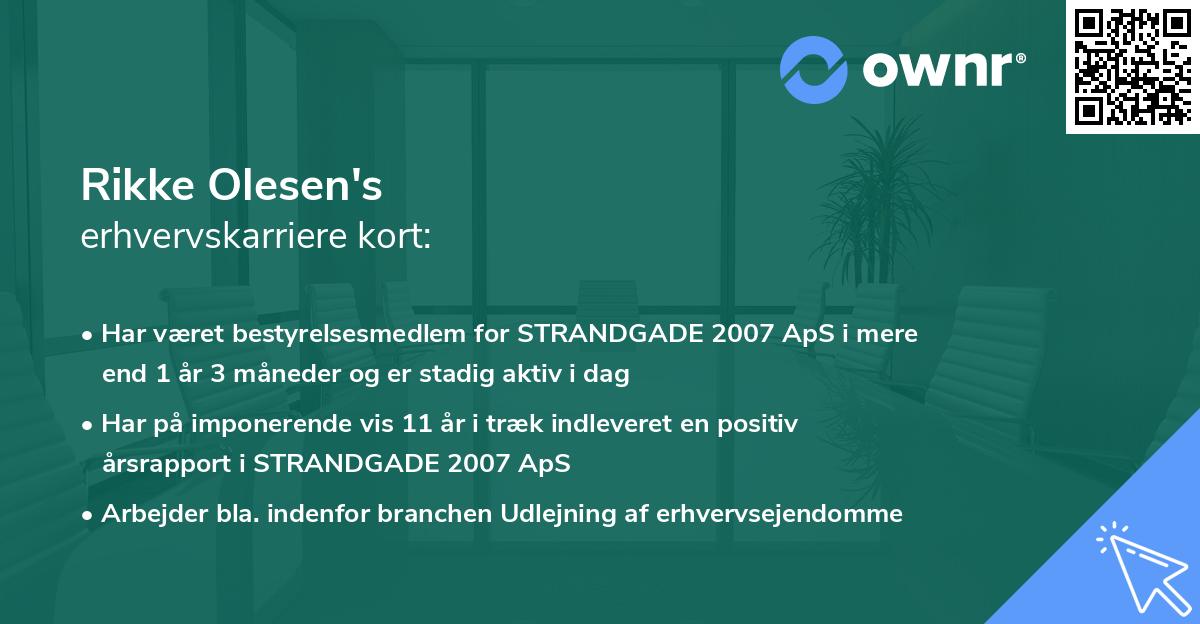 ownr®

Rikke Olesen's
erhvervskarriere kort:

• Har været bestyrelsesmedlem for STRANDGADE 2007 ApS i mere end 1 år 3 måneder og er stadig aktiv i dag

• Har på imponerende vis 11 år i træk indleveret en positiv årsrapport i STRANDGADE 2007 ApS

• Arbejder bla. indenfor branchen Udlejning af erhvervsejendomme